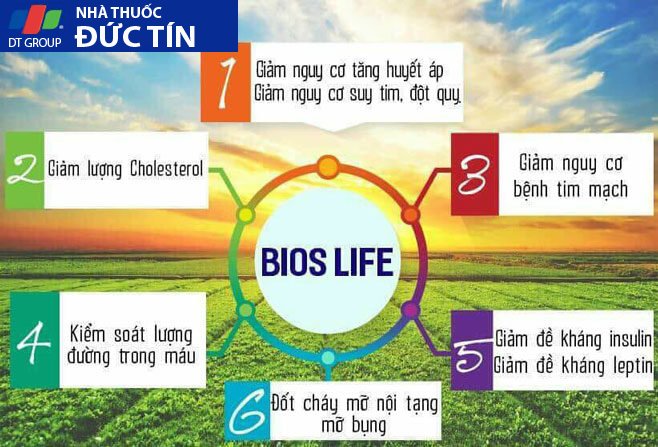 DT GROUP NHÀ THUỐC ĐỨC TÍN

1 Giảm nguy cơ tăng huyết áp Giảm nguy cơ suy tim, đột quỵ.

2 Giảm lượng Cholesterol

3 Giảm nguy cơ bệnh tim mạch

BIOS LIFE

4 Kiểm soát lượng đường trong máu

5 Giảm đề kháng insulin Giảm đề kháng leptin

6 Đốt cháy mỡ nội tạng mỡ bụng